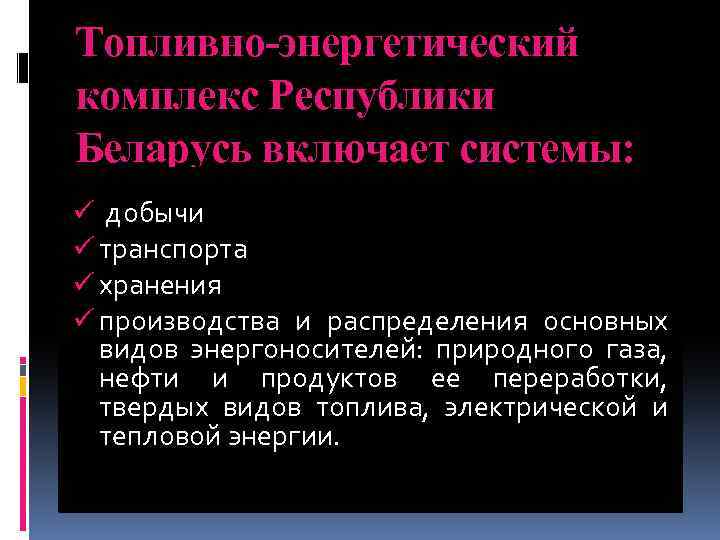 Топливно-энергетический комплекс Республики Беларусь включает системы:

✓ добычи
✓ транспорта
✓ хранения
✓ производства и распределения основных видов энергоносителей: природного газа, нефти и продуктов ее переработки, твердых видов топлива, электрической и тепловой энергии.